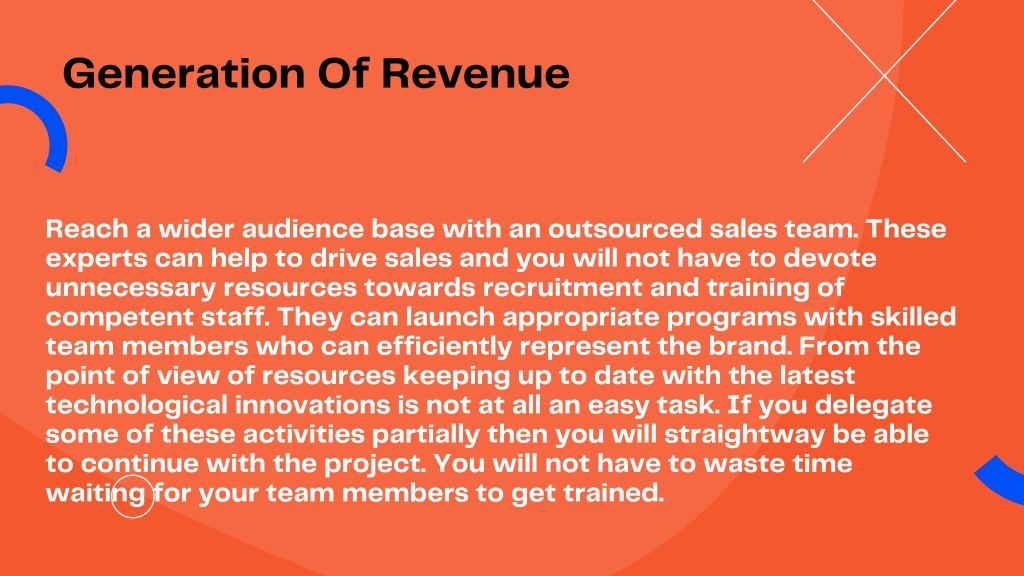 Generation Of Revenue

Reach a wider audience base with an outsourced sales team. These experts can help to drive sales and you will not have to devote unnecessary resources towards recruitment and training of competent staff. They can launch appropriate programs with skilled team members who can efficiently represent the brand. From the point of view of resources keeping up to date with the latest technological innovations is not at all an easy task. If you delegate some of these activities partially then you will straightway be able to continue with the project. You will not have to waste time waiting for your team members to get trained.